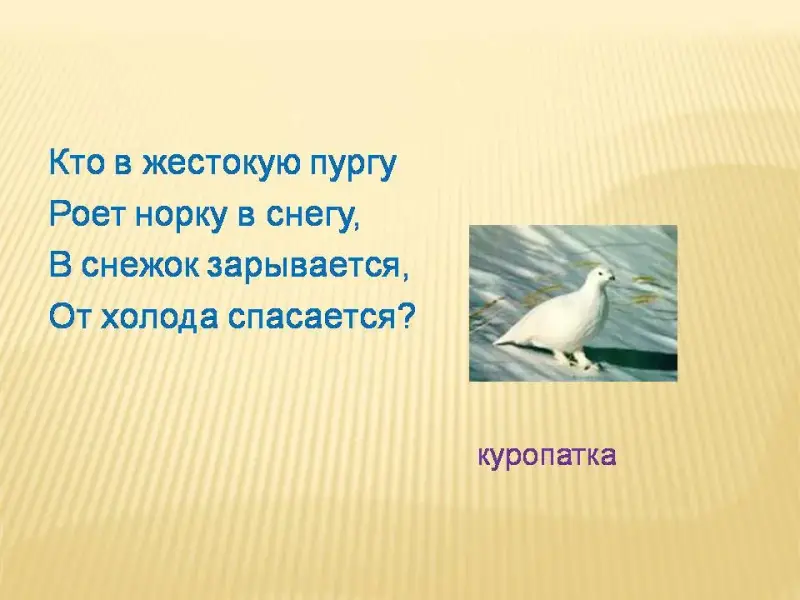 Кто в жестокую пургу
Роет норку в снегу,
В снежок зарывается,
От холода спасается?

куропатка